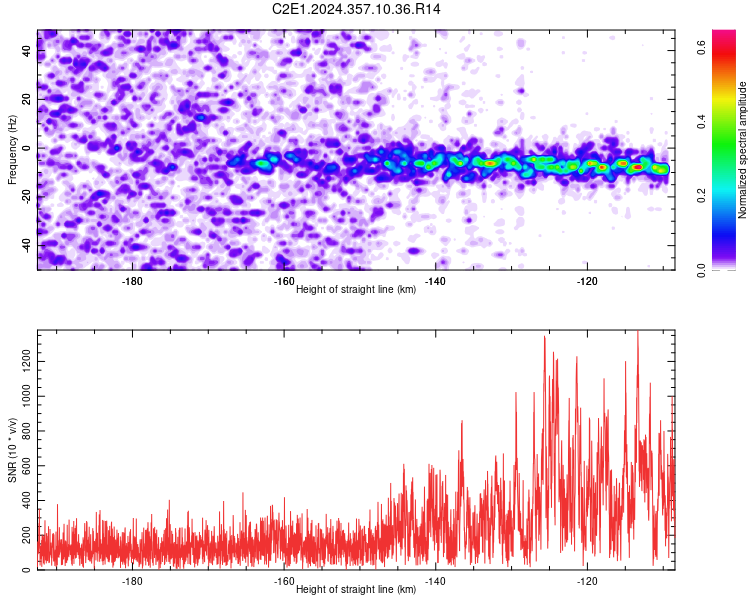 C2E1.2024.357.10.36.R14

Frequency (Hz)
40
20
0
-20
-40
-180
-160
-140
-120
Height of straight line (km)

Normalized spectral amplitude
0.0
0.2
0.4
0.6

SNR (10 * v/v)
0
200
400
600
800
1000
1200
-180
-160
-140
-120
Height of straight line (km)